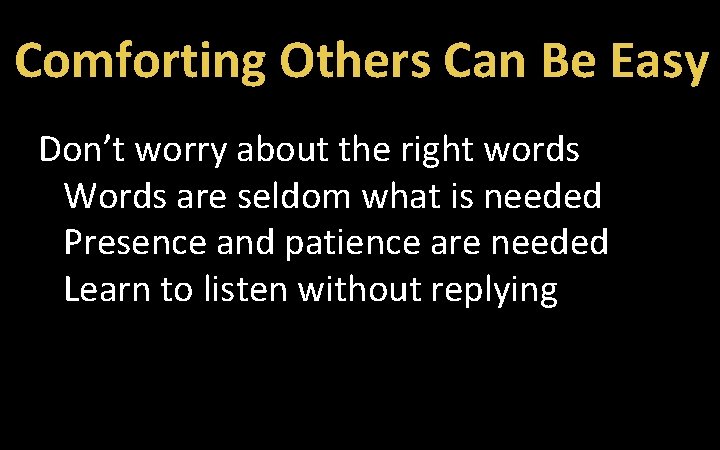 Comforting Others Can Be Easy

Don’t worry about the right words
Words are seldom what is needed
Presence and patience are needed
Learn to listen without replying